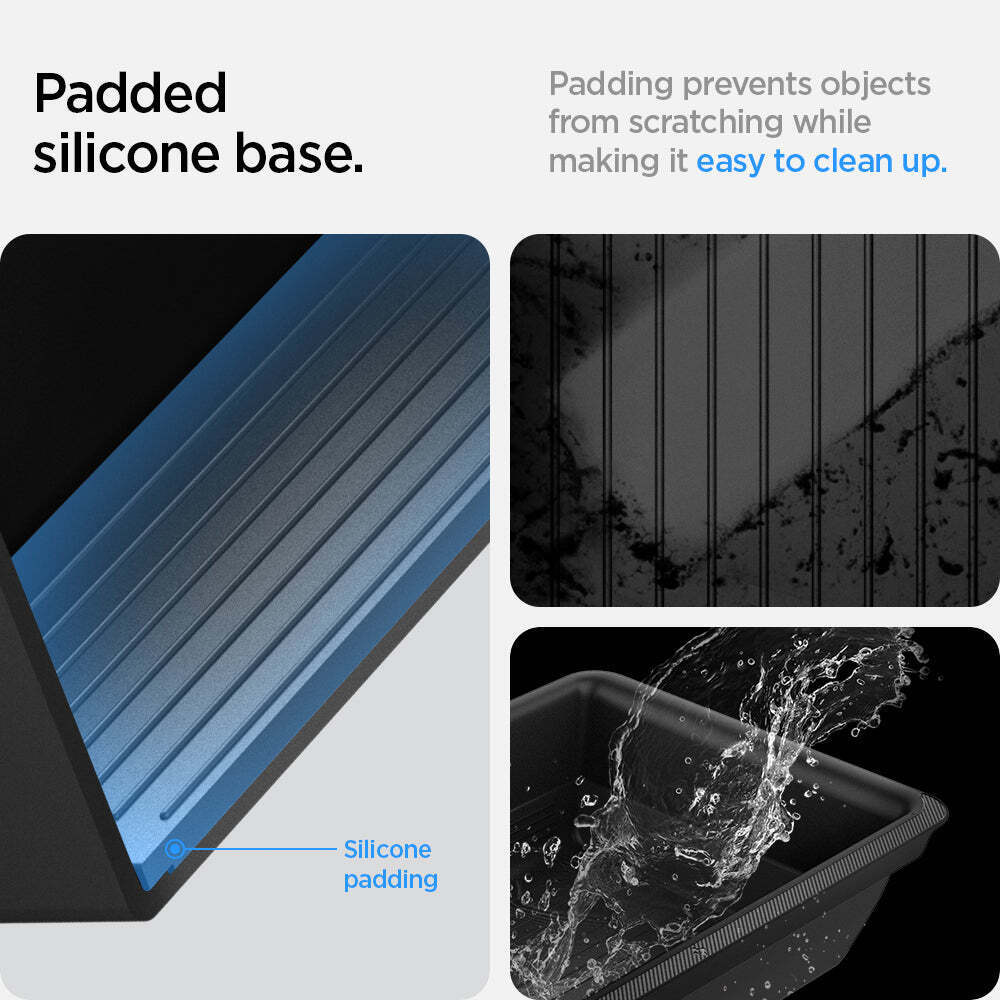 Padded silicone base.

Padding prevents objects from scratching while making it easy to clean up.

Silicone padding